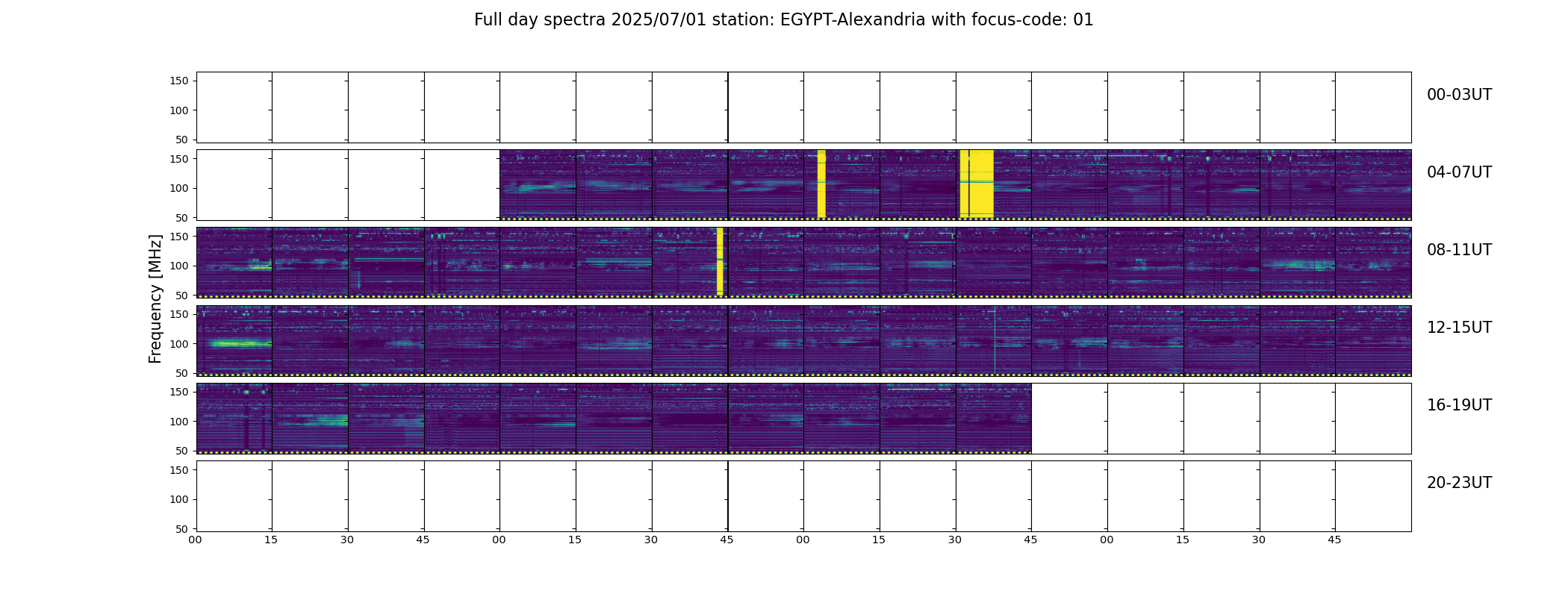 Full day spectra 2025/07/01 station: EGYPT-Alexandria with focus-code: 01

Frequency [MHz]

150
100
50
00-03UT

150
100
50
04-07UT

150
100
50
08-11UT

150
100
50
12-15UT

150
100
50
16-19UT

150
100
50
20-23UT

00 15 30 45 00 15 30 45 00 15 30 45 00 15 30 45